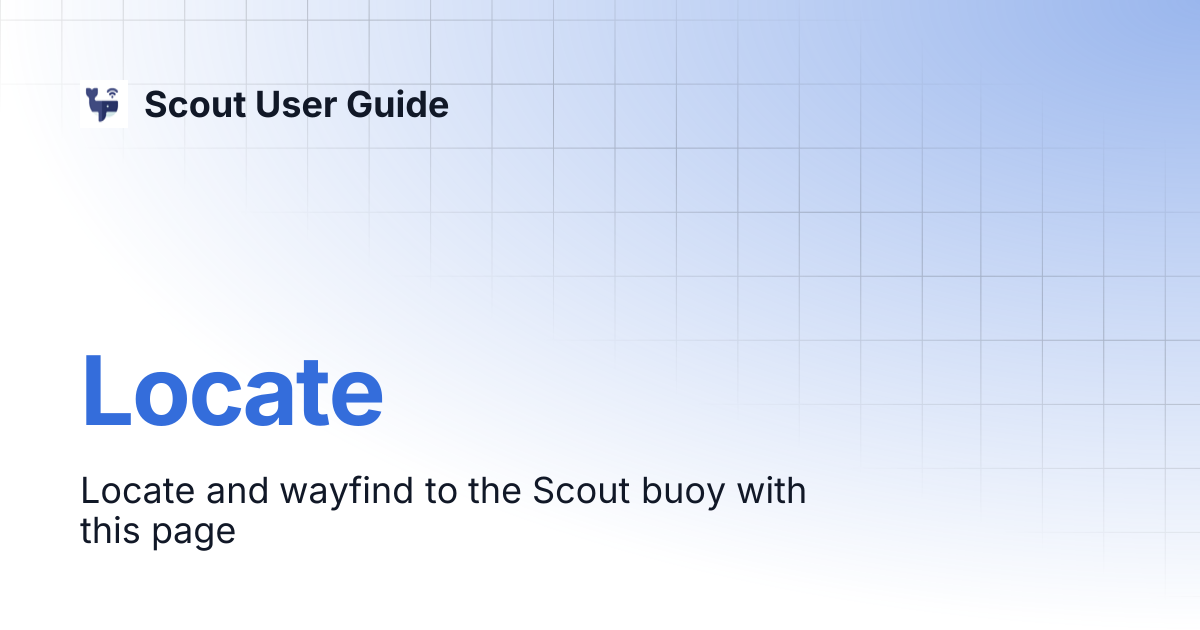 Scout User Guide

Locate

Locate and wayfind to the Scout buoy with this page